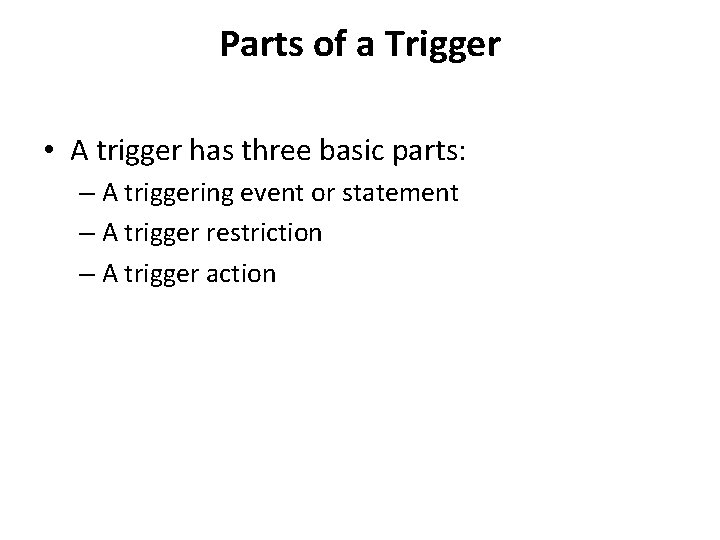 Parts of a Trigger

• A trigger has three basic parts:
– A triggering event or statement
– A trigger restriction
– A trigger action